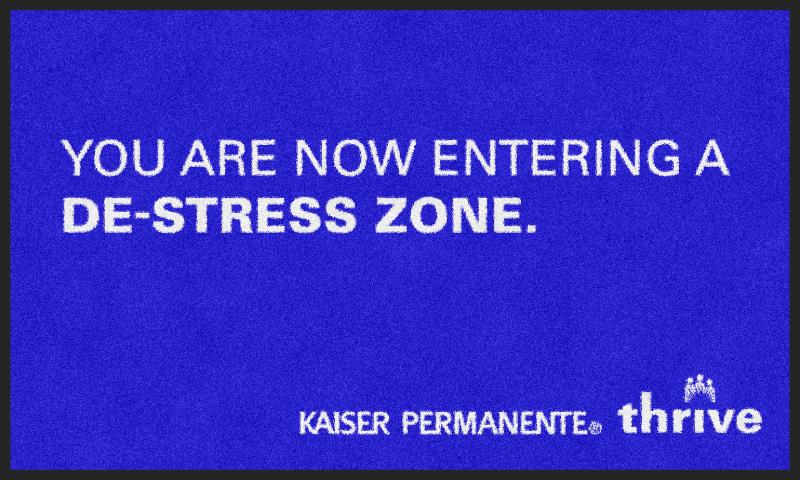 YOU ARE NOW ENTERING A
DE-STRESS ZONE.

KAISER PERMANENTE® thrive